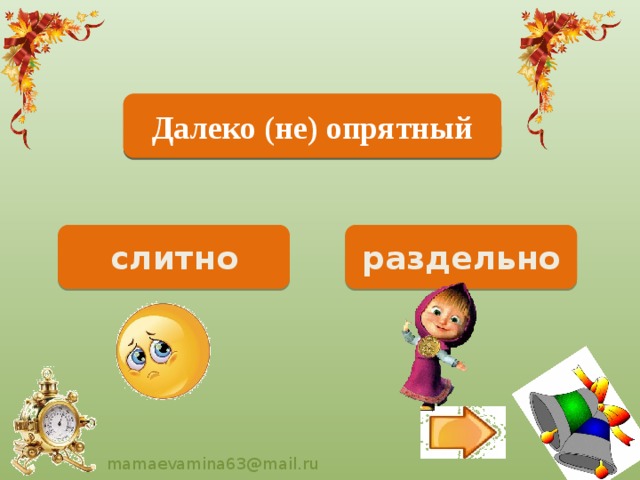 Далеко (не) опрятный

слитно

раздельно

mamaevamina63@mail.ru